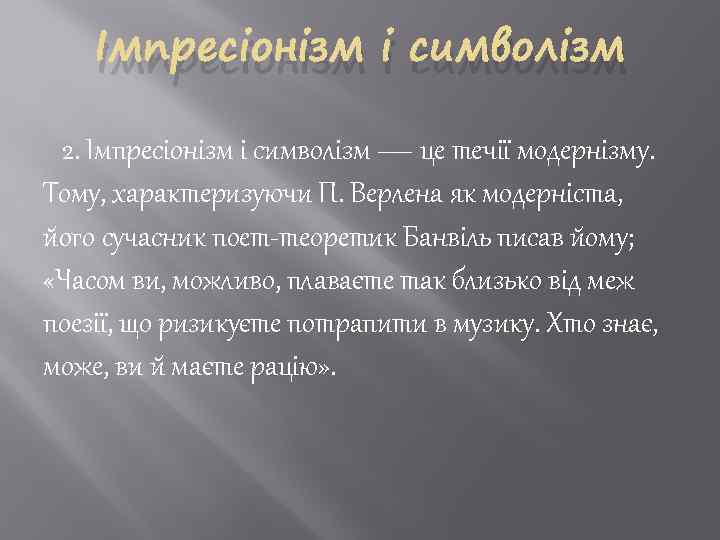 Імпресіонізм і символізм

2. Імпресіонізм і символізм — це течії модернізму. Тому, характеризуючи П. Верлена як модерніста, його сучасник поет-теоретик Банвіль писав йому; «Часом ви, можливо, плаваєте так близько від меж поезії, що ризикуєте потрапити в музику. Хто знає, може, ви й маєте рацію».